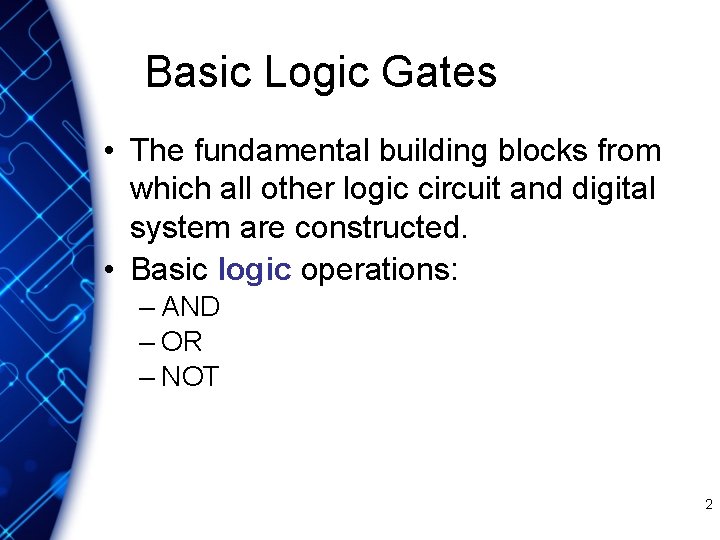 Basic Logic Gates

• The fundamental building blocks from which all other logic circuit and digital system are constructed.
• Basic logic operations:
– AND
– OR
– NOT

2